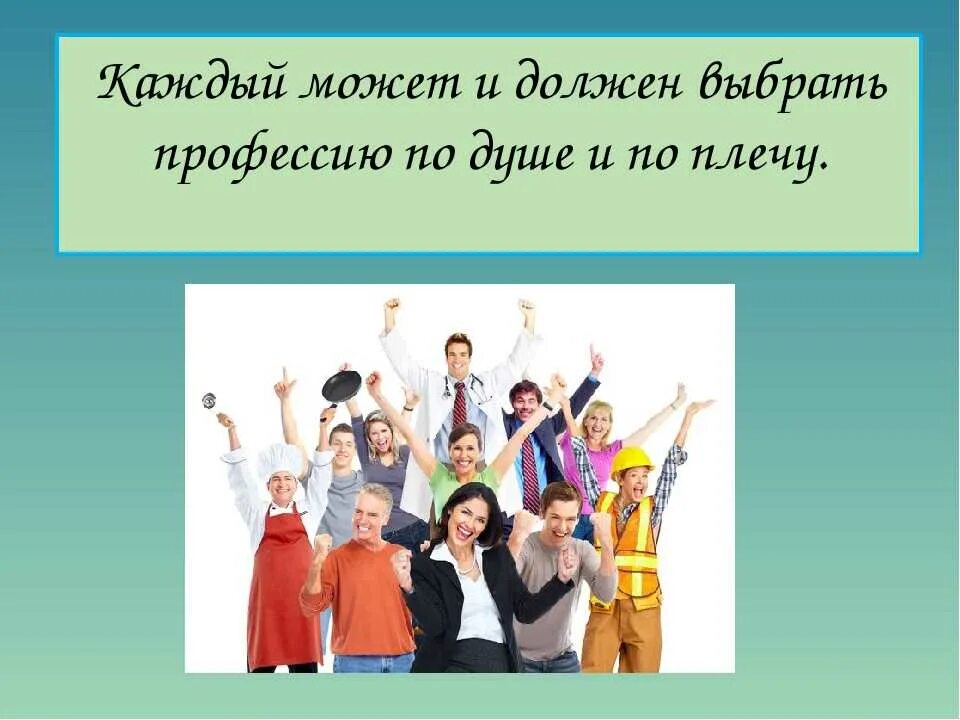 Каждый может и должен выбрать профессию по душе и по плечу.